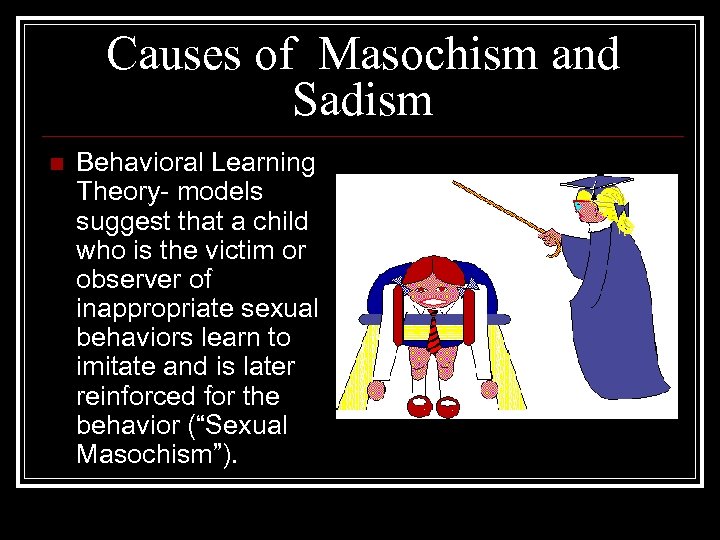 Causes of  Masochism and Sadism

Behavioral Learning Theory- models suggest that a child who is the victim or observer of inappropriate sexual behaviors learn to imitate and is later reinforced for the behavior (“Sexual Masochism”).